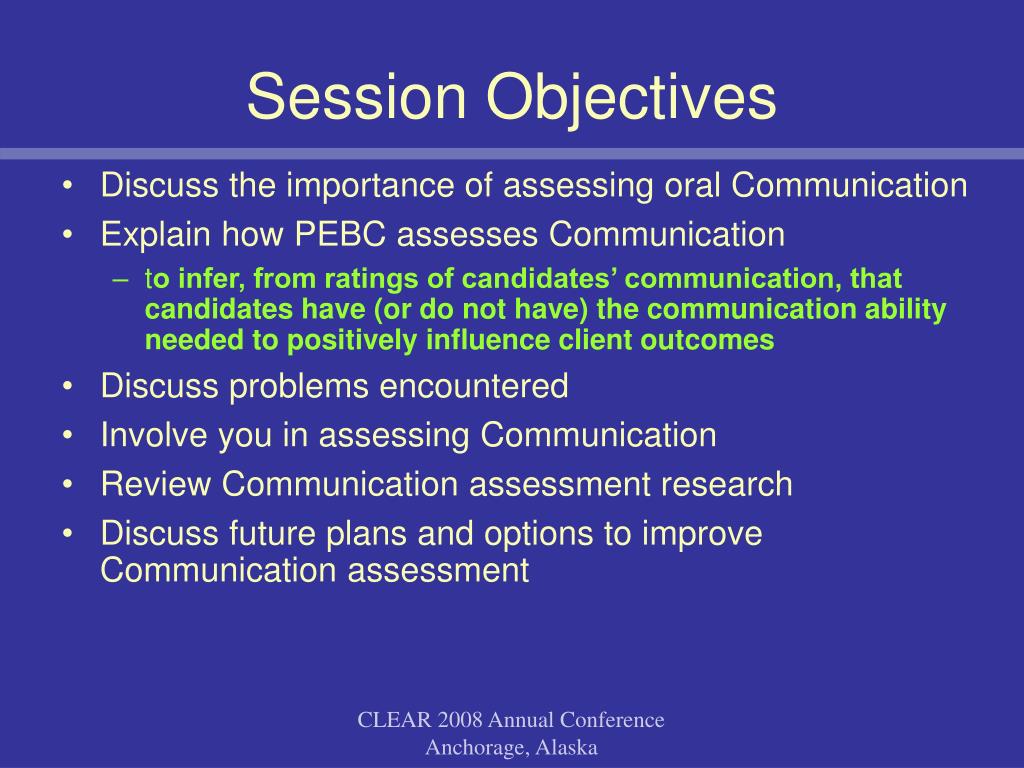 Session Objectives

• Discuss the importance of assessing oral Communication
• Explain how PEBC assesses Communication
– to infer, from ratings of candidates’ communication, that candidates have (or do not have) the communication ability needed to positively influence client outcomes
• Discuss problems encountered
• Involve you in assessing Communication
• Review Communication assessment research
• Discuss future plans and options to improve Communication assessment

CLEAR 2008 Annual Conference
Anchorage, Alaska